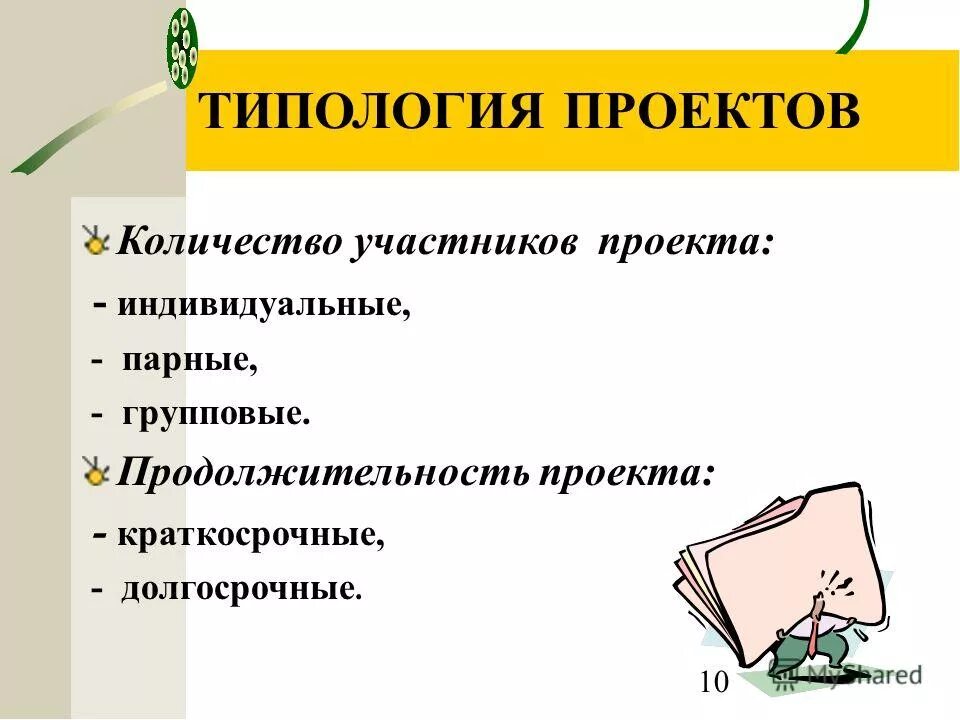 ТИПОЛОГИЯ ПРОЕКТОВ

Количество участников проекта:
- индивидуальные,
- парные,
- групповые.

Продолжительность проекта:
- краткосрочные,
- долгосрочные.

10

MyShared